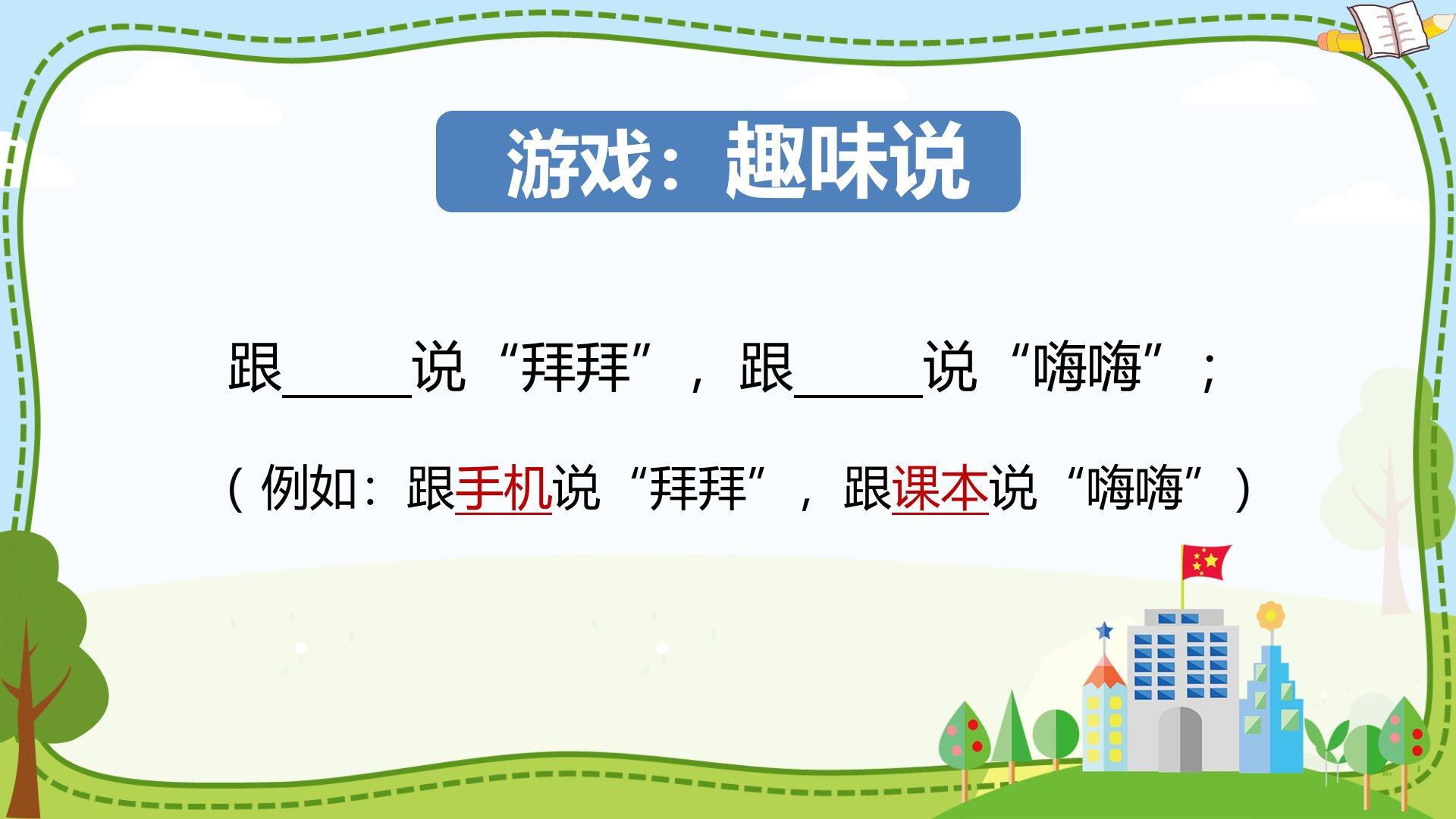 游戏：趣味说

跟______说“拜拜”，跟______说“嗨嗨”；

（例如：跟手机说“拜拜”，跟课本说“嗨嗨”）